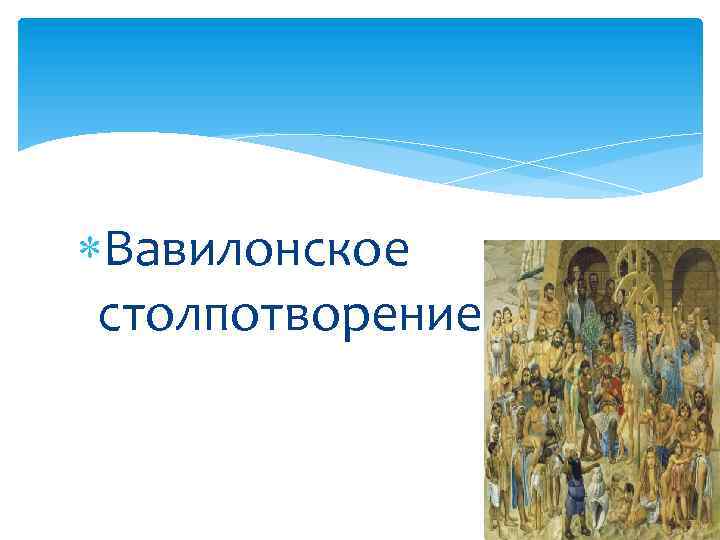 Вавилонское столпотворение